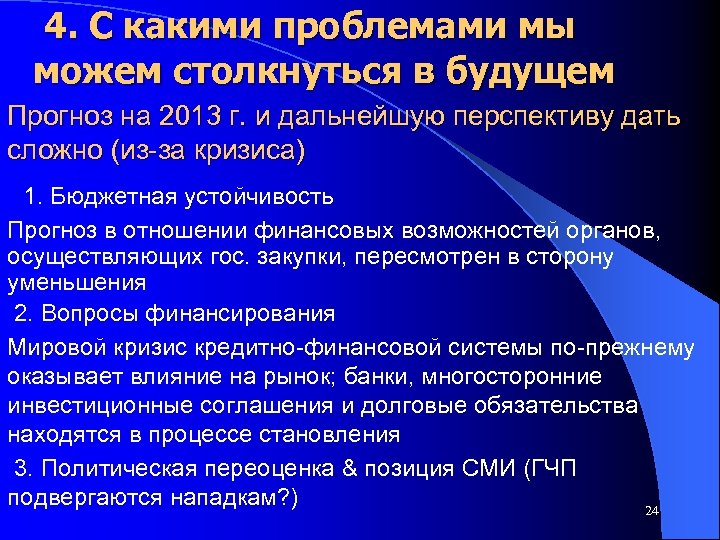 4. С какими проблемами мы можем столкнуться в будущем

Прогноз на 2013 г. и дальнейшую перспективу дать сложно (из-за кризиса)

1. Бюджетная устойчивость

Прогноз в отношении финансовых возможностей органов, осуществляющих гос. закупки, пересмотрен в сторону уменьшения

2. Вопросы финансирования

Мировой кризис кредитно-финансовой системы по-прежнему оказывает влияние на рынок; банки, многосторонние инвестиционные соглашения и долговые обязательства находятся в процессе становления

3. Политическая переоценка & позиция СМИ (ГЧП подвергаются нападкам?)

24